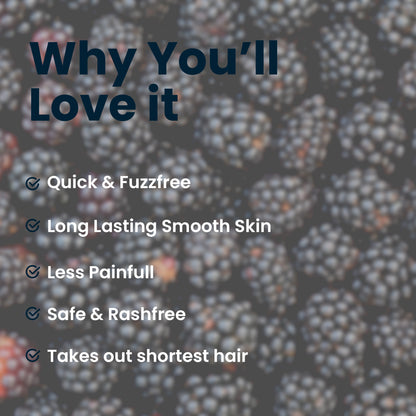 Why You'll Love it

Quick & Fuzzfree

Long Lasting Smooth Skin

Less Painfull

Safe & Rashfree

Takes out shortest hair